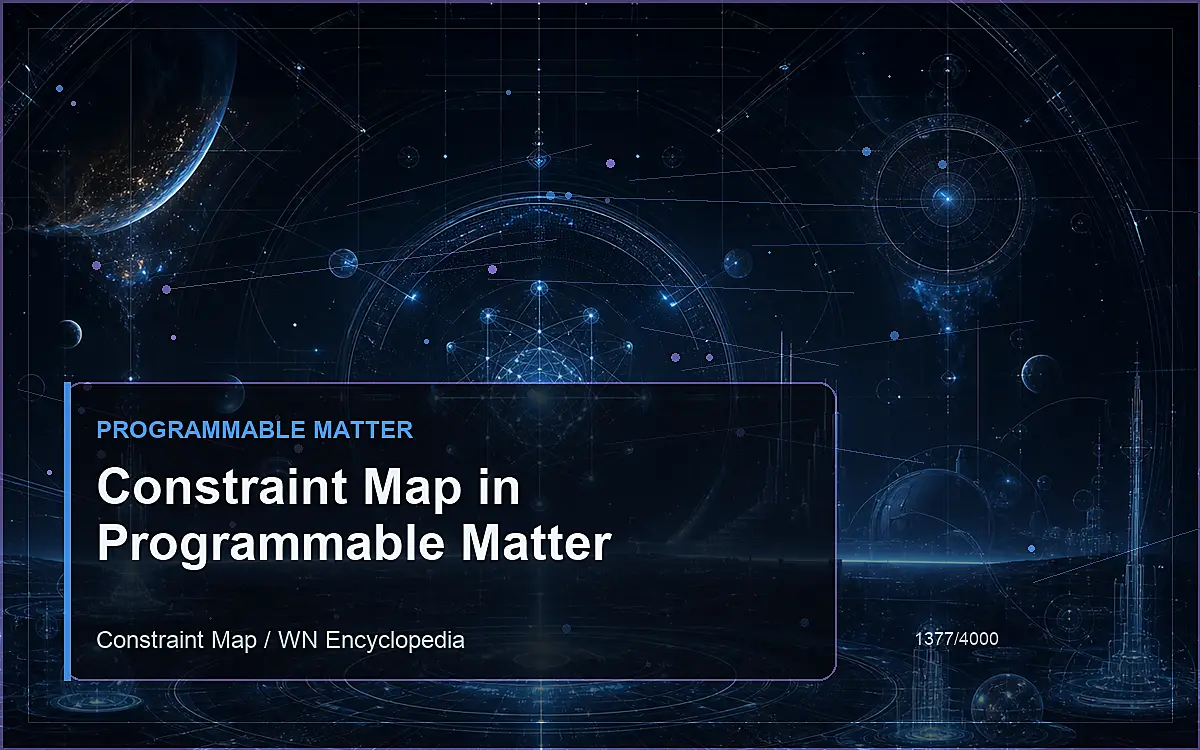 PROGRAMMABLE MATTER

Constraint Map in Programmable Matter

Constraint Map / WN Encyclopedia

1377/4000